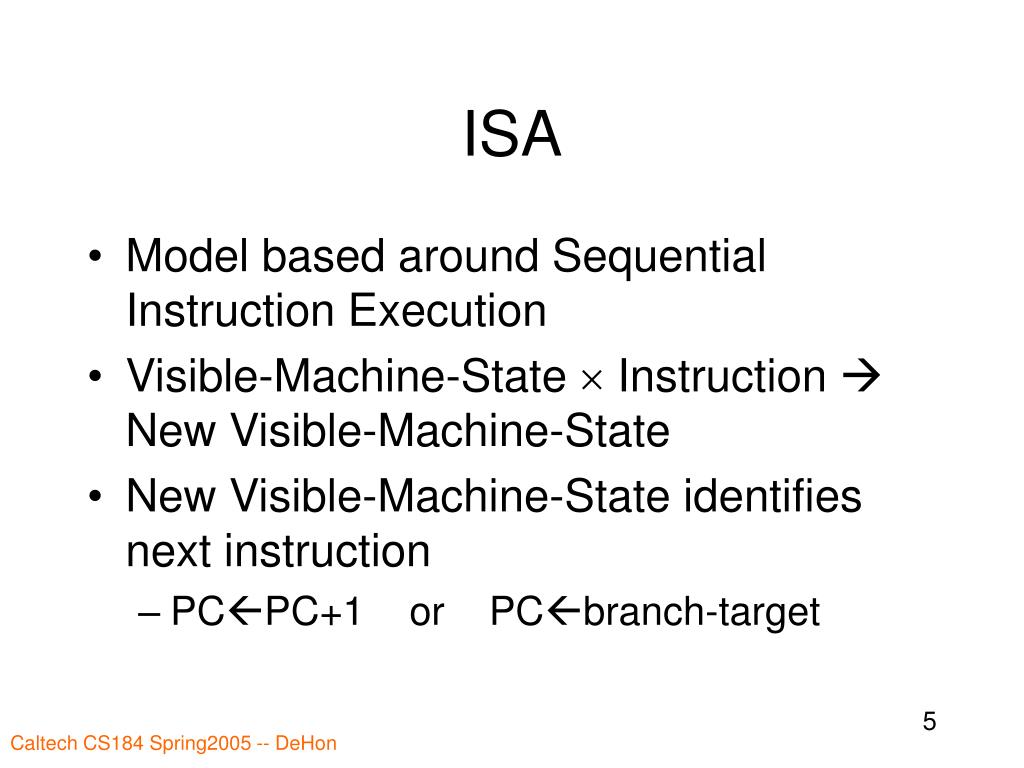 ISA

• Model based around Sequential Instruction Execution
• Visible-Machine-State × Instruction → New Visible-Machine-State
• New Visible-Machine-State identifies next instruction
– PC←PC+1 or PC←branch-target

5

Caltech CS184 Spring2005 -- DeHon